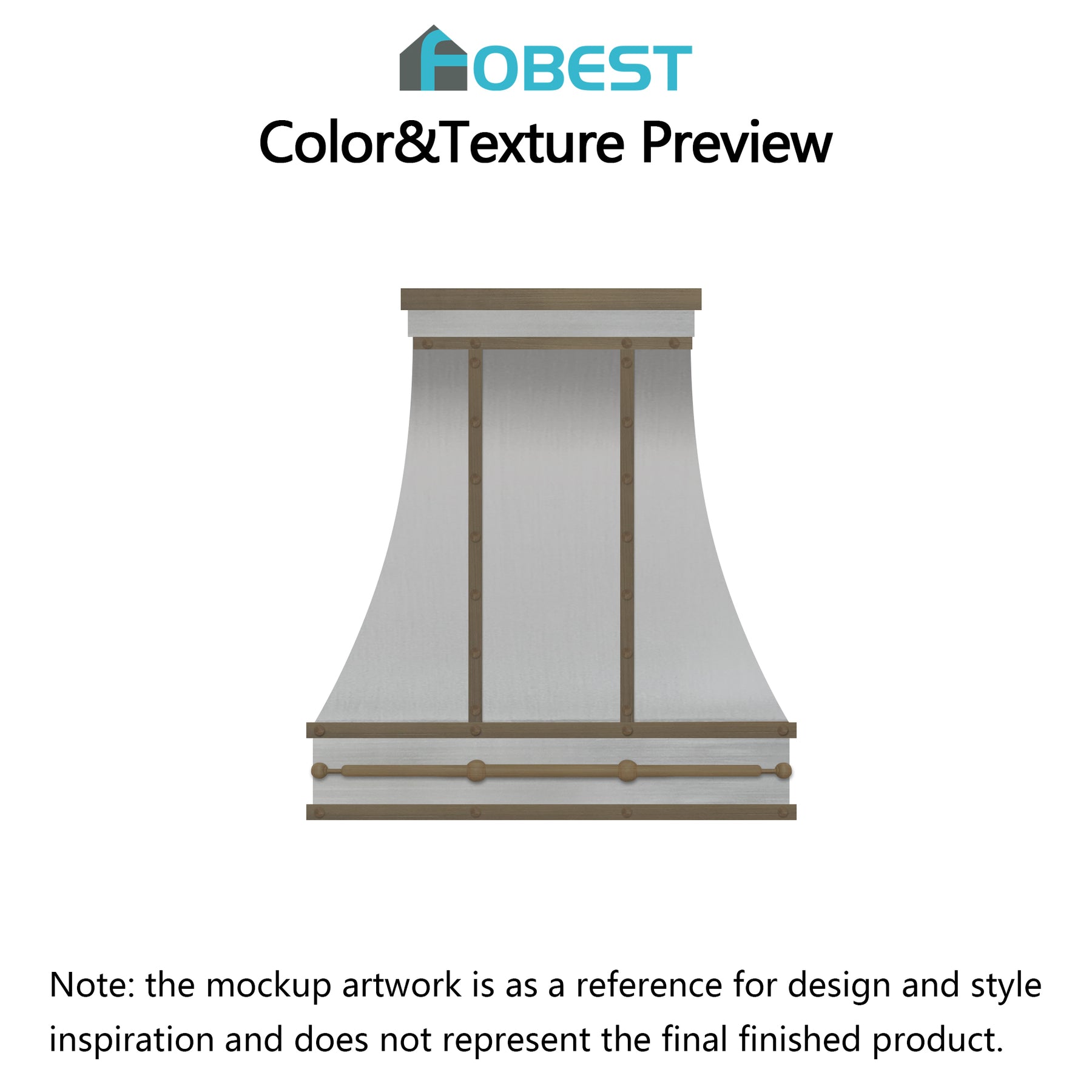 FOBEST

Color&Texture Preview

Note: the mockup artwork is as a reference for design and style inspiration and does not represent the final finished product.